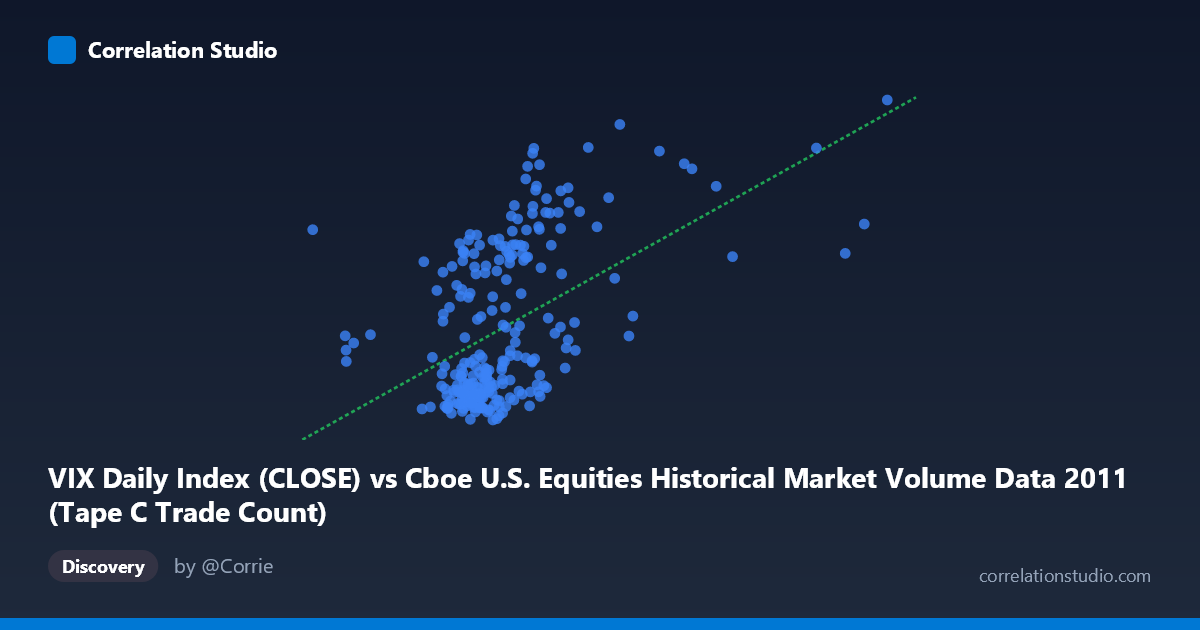 Correlation Studio

VIX Daily Index (CLOSE) vs Cboe U.S. Equities Historical Market Volume Data 2011 (Tape C Trade Count)

Discovery

by @Corrie

correlationstudio.com